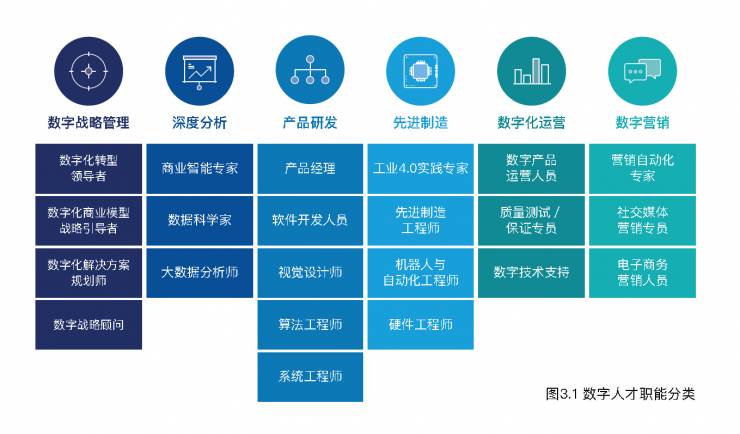 数字战略管理

数字化转型领导者

数字化商业模型战略引导者

数字化解决方案规划师

数字战略顾问

深度分析

商业智能专家

数据科学家

大数据分析师

产品研发

产品经理

软件开发人员

视觉设计师

算法工程师

系统工程师

先进制造

工业4.0实践专家

先进制造工程师

机器人与自动化工程师

硬件工程师

数字化运营

数字产品运营人员

质量测试 / 保证专员

数字技术支持

数字营销

营销自动化专家

社交媒体营销专员

电子商务营销人员

图3.1 数字人才职能分类